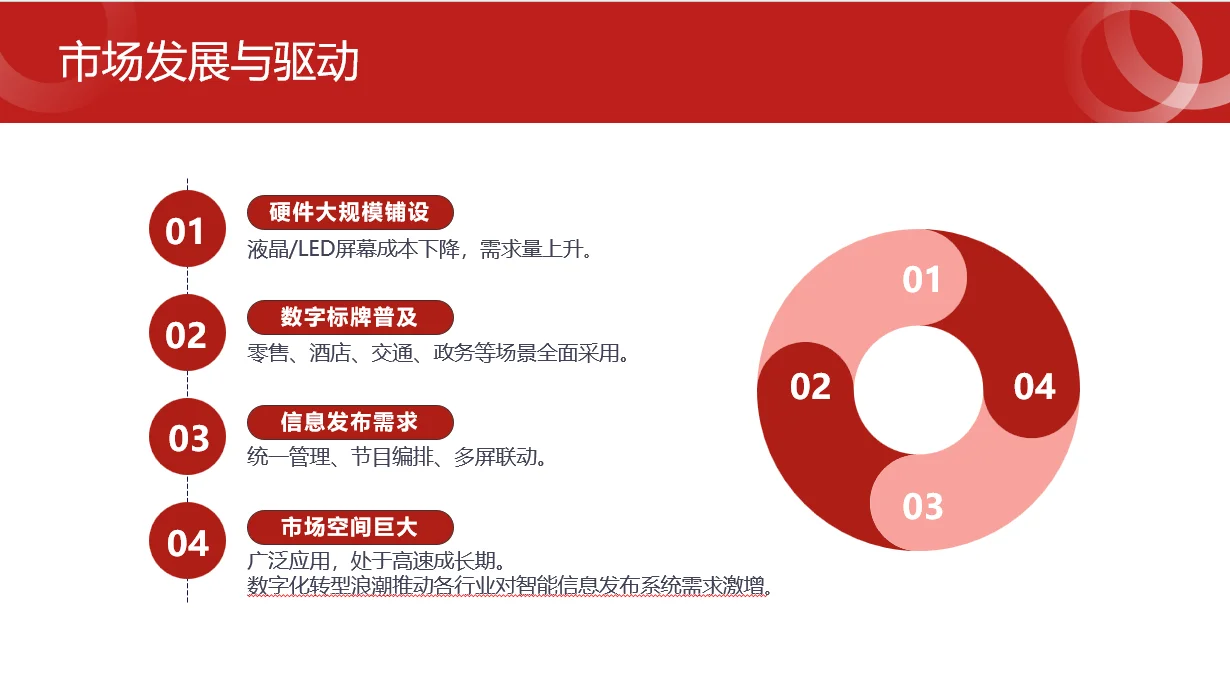 市场发展与驱动

01
硬件大规模铺设
液晶/LED屏幕成本下降，需求量上升。

02
数字标牌普及
零售、酒店、交通、政务等场景全面采用。

03
信息发布需求
统一管理、节目编排、多屏联动。

04
市场空间巨大
广泛应用，处于高速成长期。
数字化转型浪潮推动各行业对智能信息发布系统需求激增。

01
02
04
03